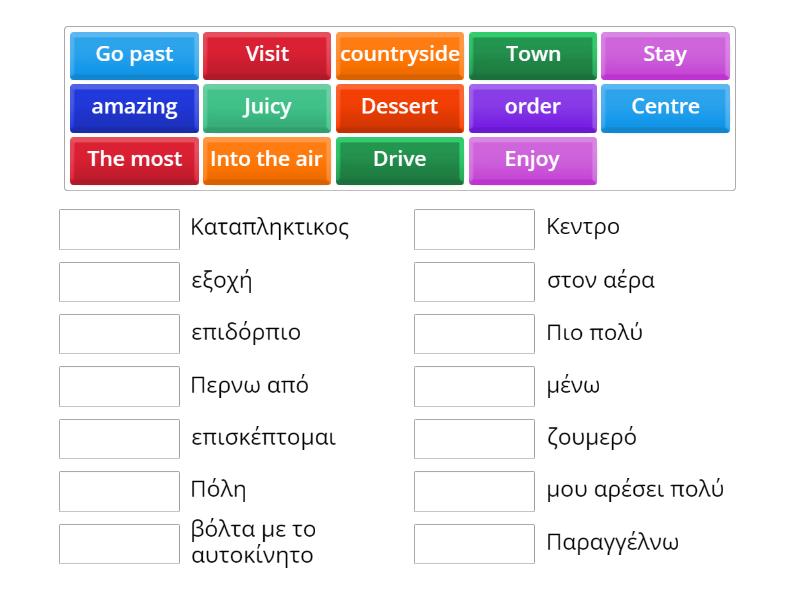 Go past
Visit
countryside
Town
Stay
amazing
Juicy
Dessert
order
Centre
The most
Into the air
Drive
Enjoy

Καταπληκτικος
εξοχή
επιδόρπιο
Περνω από
επισκέπτομαι
Πόλη
βόλτα με το αυτοκίνητο

Κεντρο
στον αέρα
Πιο πολύ
μένω
ζουμερό
μου αρέσει πολύ
Παραγγέλνω